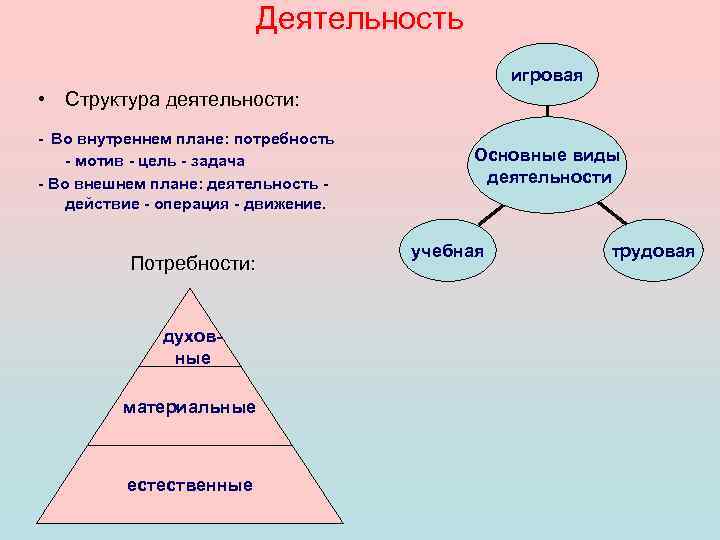 Деятельность

• Структура деятельности:

- Во внутреннем плане: потребность - мотив - цель - задача
- Во внешнем плане: деятельность - действие - операция - движение.

Потребности:

духовные

материальные

естественные

игровая

Основные виды деятельности

учебная

трудовая